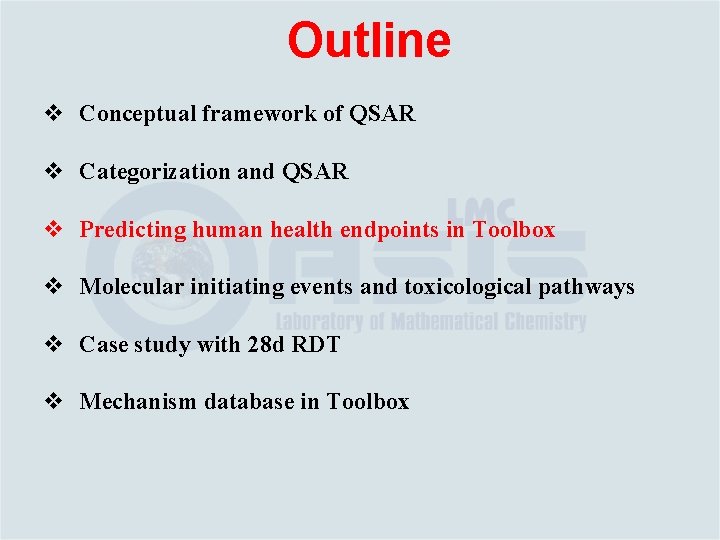 Outline

❖ Conceptual framework of QSAR

❖ Categorization and QSAR

❖ Predicting human health endpoints in Toolbox

❖ Molecular initiating events and toxicological pathways

❖ Case study with 28d RDT

❖ Mechanism database in Toolbox

LMC
OASIS
Laboratory of Mathematical Chemistry